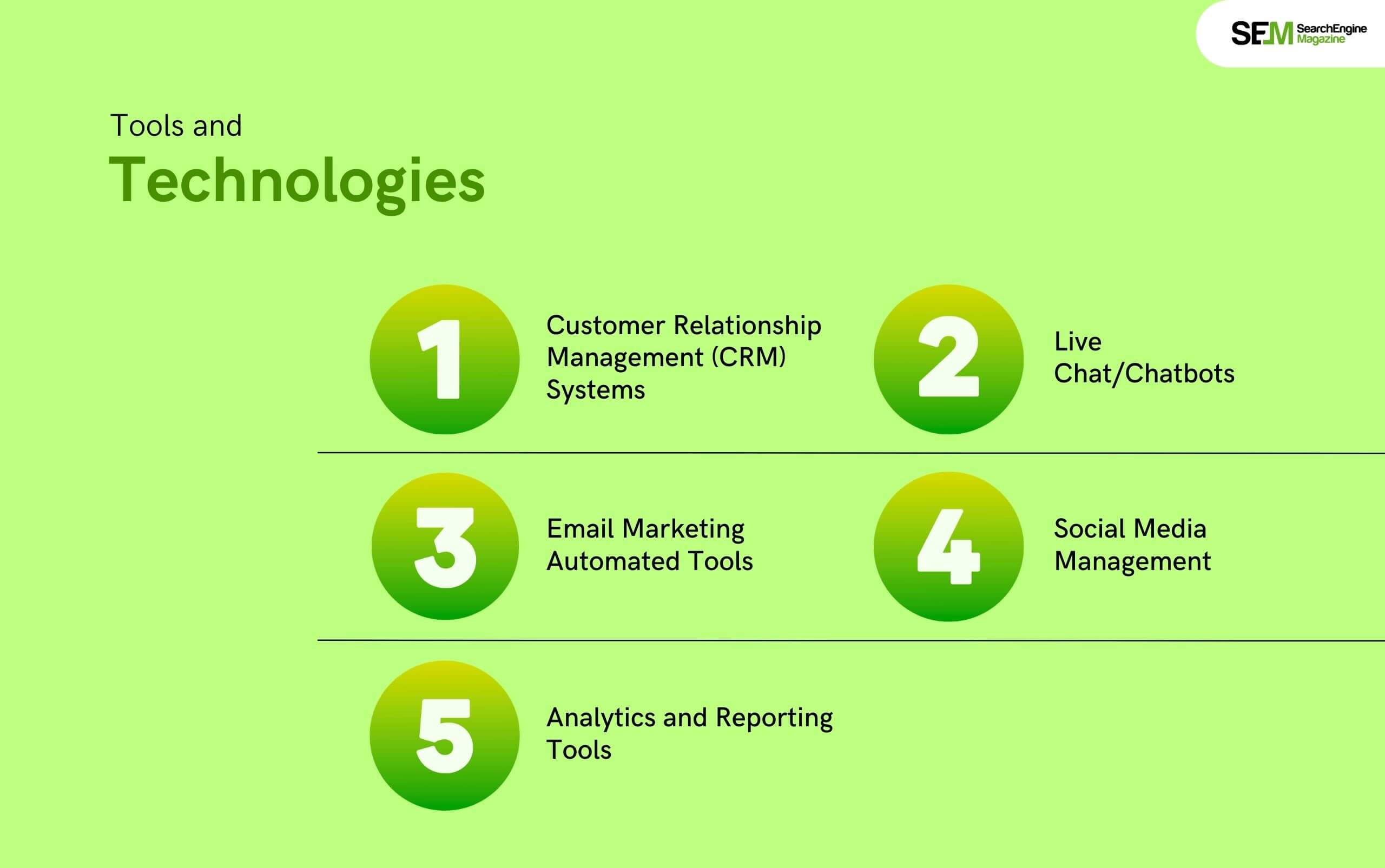 SEM SearchEngine Magazine

Tools and
Technologies

1 Customer Relationship Management (CRM) Systems

2 Live Chat/Chatbots

3 Email Marketing Automated Tools

4 Social Media Management

5 Analytics and Reporting Tools